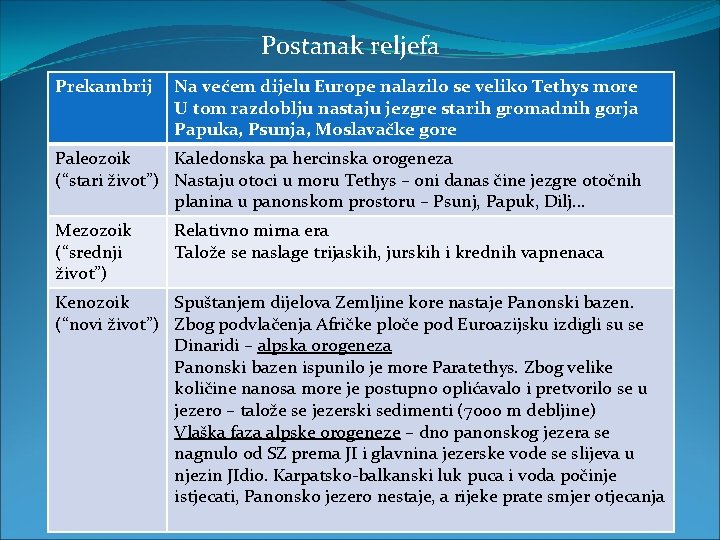 Postanak reljefa

| Prekambrij | Na većem dijelu Europe nalazilo se veliko Tethys more U tom razdoblju nastaju jezgre starih gromadnih gorja Papuka, Psunja, Moslavačke gore |
|---|---|
| Paleozoik ("stari život") | Kaledonska pa hercinska orogeneza Nastaju otoci u moru Tethys – oni danas čine jezgre otočnih planina u panonskom prostoru – Psunj, Papuk, Dilj... |
| Mezozoik ("srednji život") | Relativno mirna era Talože se naslage trijaskih, jurskih i krednih vapnenaca |
| Kenozoik ("novi život") | Spuštanjem dijelova Zemljine kore nastaje Panonski bazen. Zbog podvlačenja Afričke ploče pod Euroazijsku izdigli su se Dinaridi – alpska orogeneza Panonski bazen ispunilo je more Paratethys. Zbog velike količine nanosa more je postupno oplićavalo i pretvorilo se u jezero – talože se jezerski sedimenti (7000 m debljine) Vlaška faza alpske orogeneze – dno panonskog jezera se nagnulo od SZ prema JI i glavnina jezerske vode se slijeva u njezin JIdio. Karpatsko-balkanski luk puca i voda počinje istjecati, Panonsko jezero nestaje, a rijeke prate smjer otjecanja |